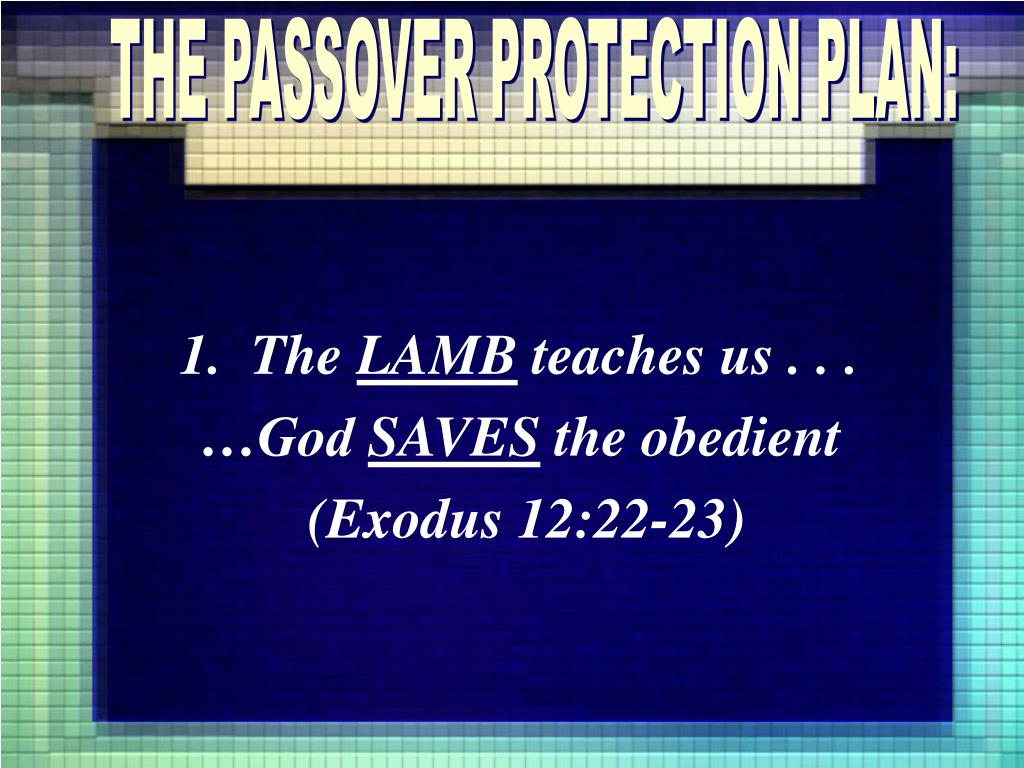 THE PASSOVER PROTECTION PLAN:

1. The LAMB teaches us . . .
…God SAVES the obedient
(Exodus 12:22-23)